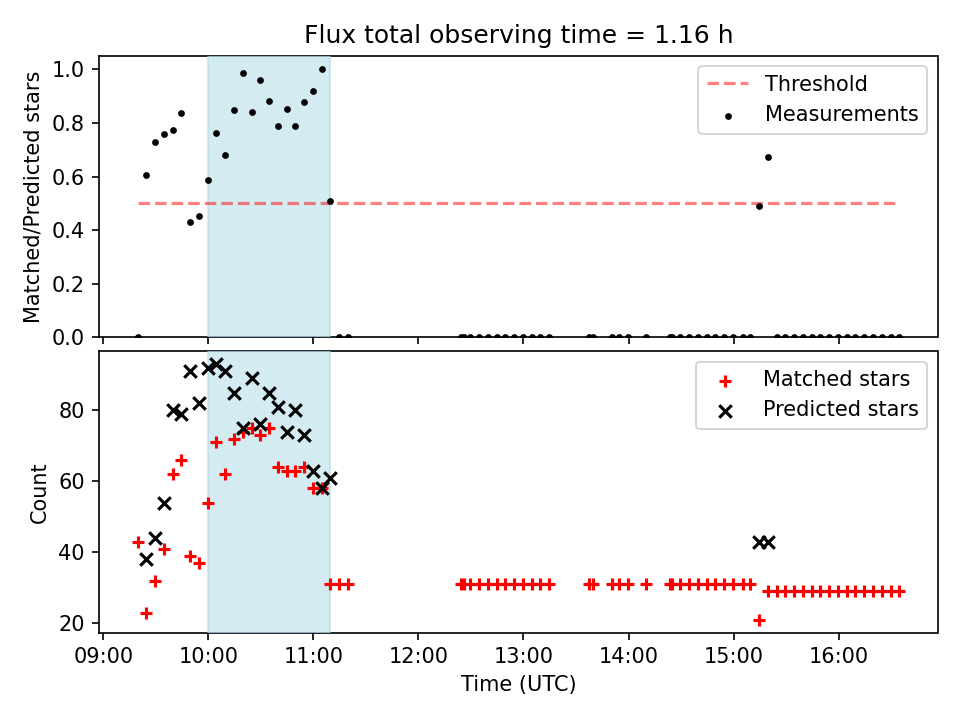 Flux total observing time = 1.16 h

Matched/Predicted stars

1.0
0.8
0.6
0.4
0.2
0.0

Threshold
Measurements

Count

80
60
40
20

Matched stars
Predicted stars

09:00 10:00 11:00 12:00 13:00 14:00 15:00 16:00

Time (UTC)